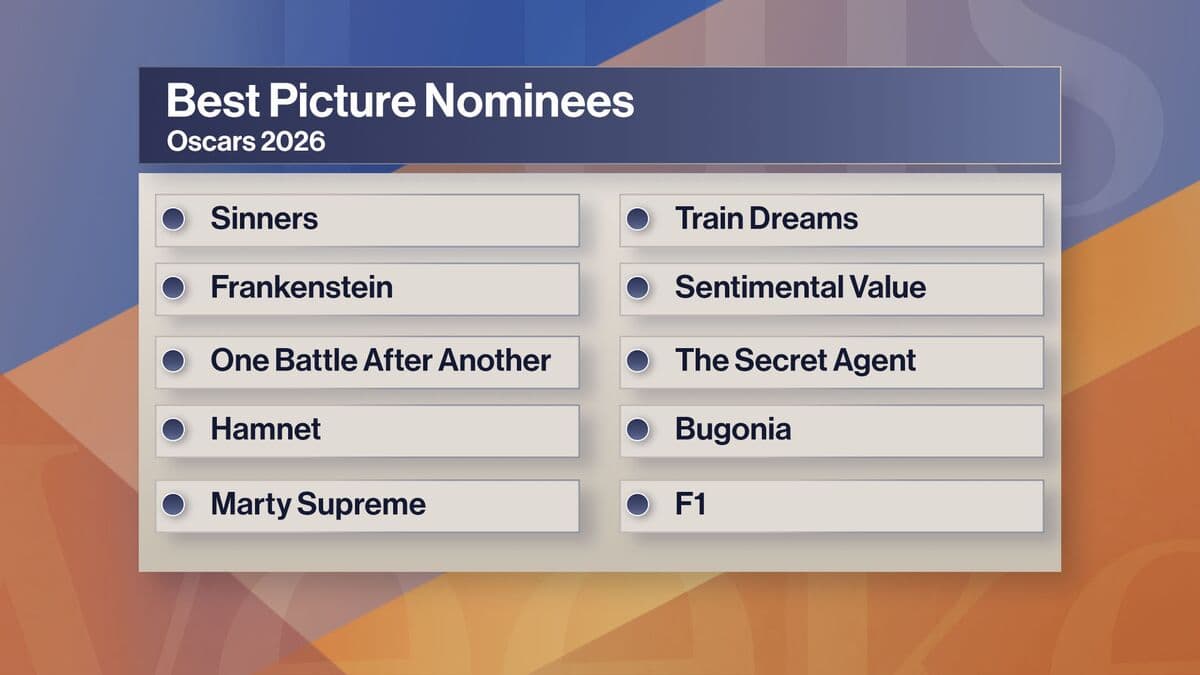 Best Picture Nominees
Oscars 2026

Sinners
Frankenstein
One Battle After Another
Hamnet
Marty Supreme

Train Dreams
Sentimental Value
The Secret Agent
Bugonia
F1